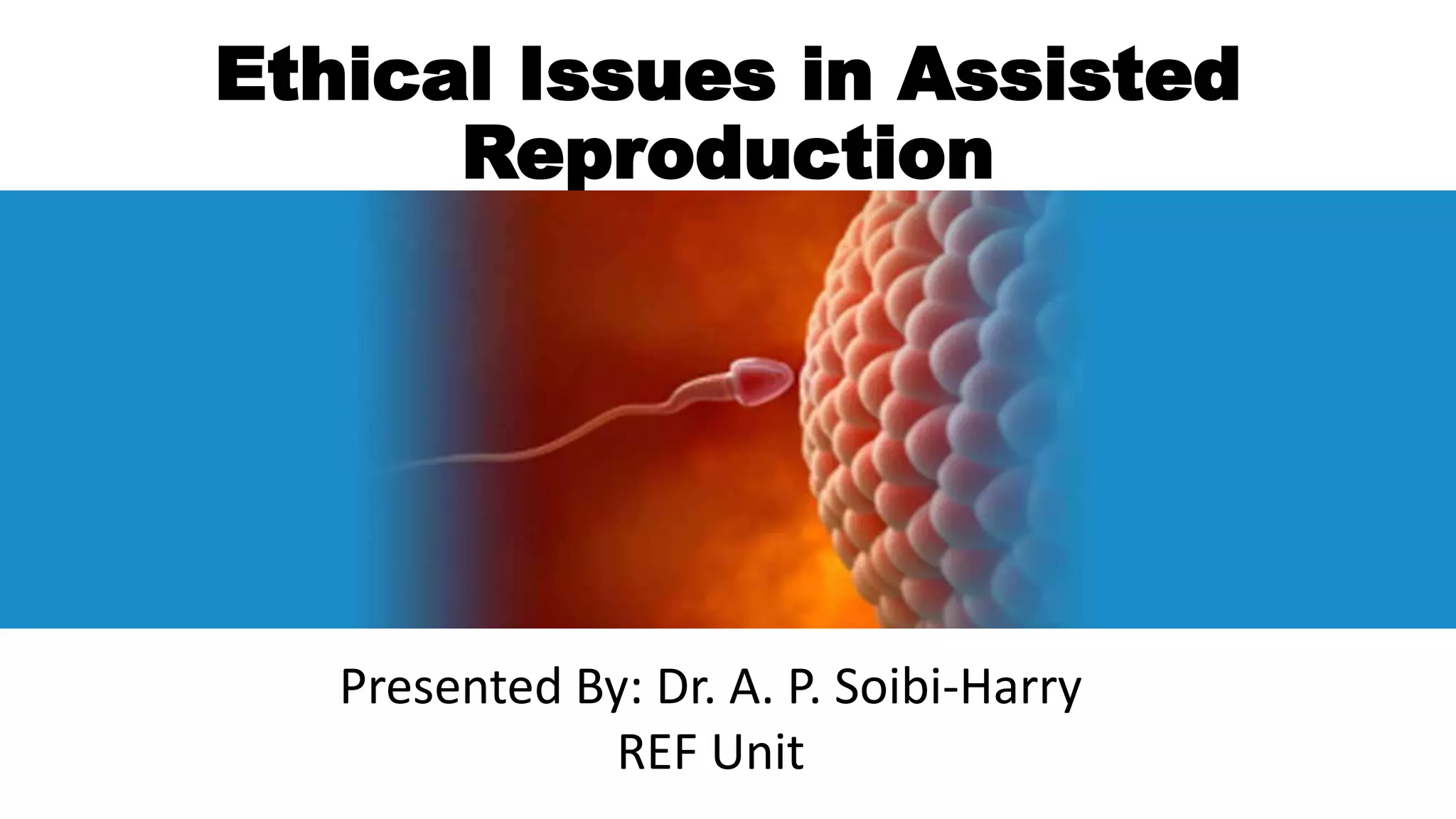 Ethical Issues in Assisted Reproduction

Presented By: Dr. A. P. Soibi-Harry
REF Unit